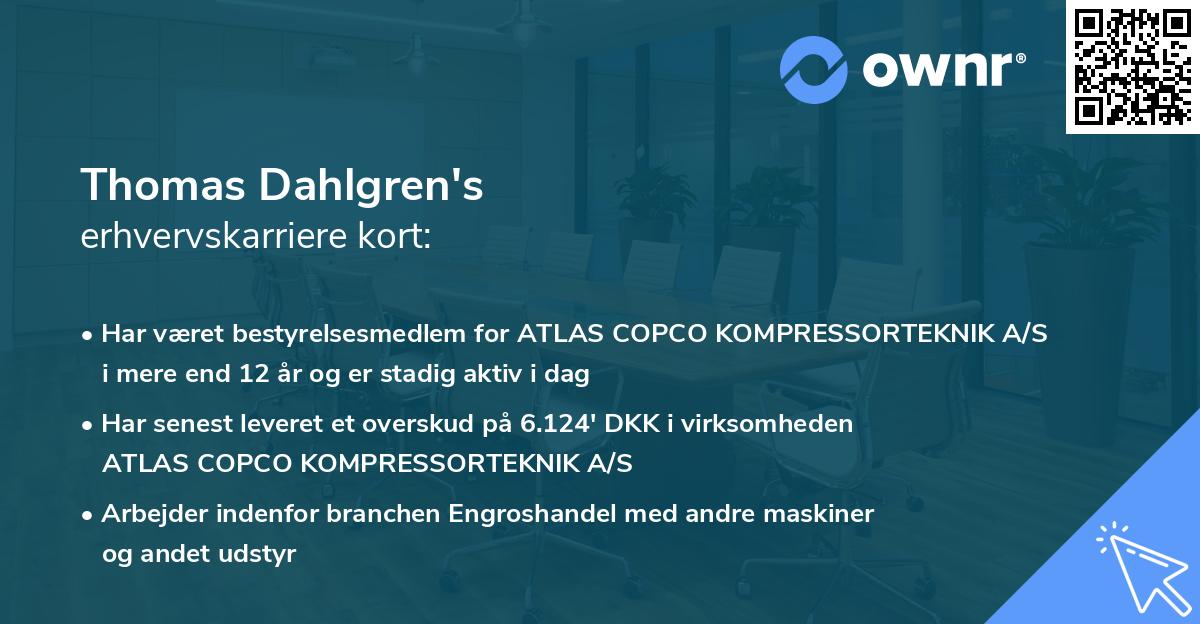 ownr®

Thomas Dahlgren's
erhvervskarriere kort:

• Har været bestyrelsesmedlem for ATLAS COPCO KOMPRESSORTEKNIK A/S i mere end 12 år og er stadig aktiv i dag

• Har senest leveret et overskud på 6.124' DKK i virksomheden ATLAS COPCO KOMPRESSORTEKNIK A/S

• Arbejder indenfor branchen Engroshandel med andre maskiner og andet udstyr